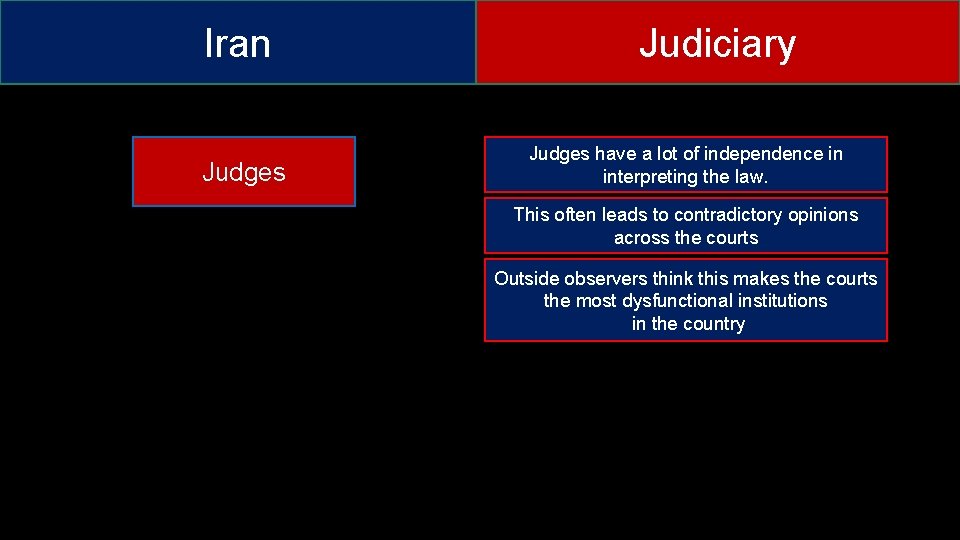 Iran

Judiciary

Judges

Judges have a lot of independence in interpreting the law.

This often leads to contradictory opinions across the courts

Outside observers think this makes the courts the most dysfunctional institutions in the country